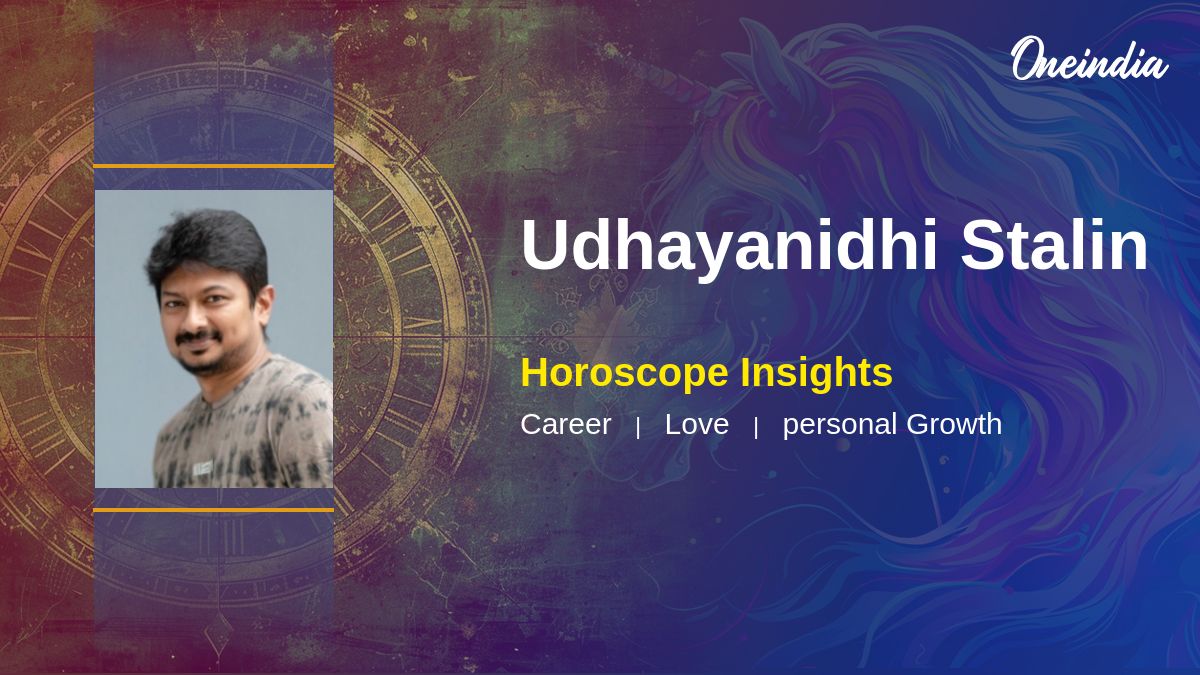 Oneindia

Udhayanidhi Stalin

Horoscope Insights

Career | Love | personal Growth